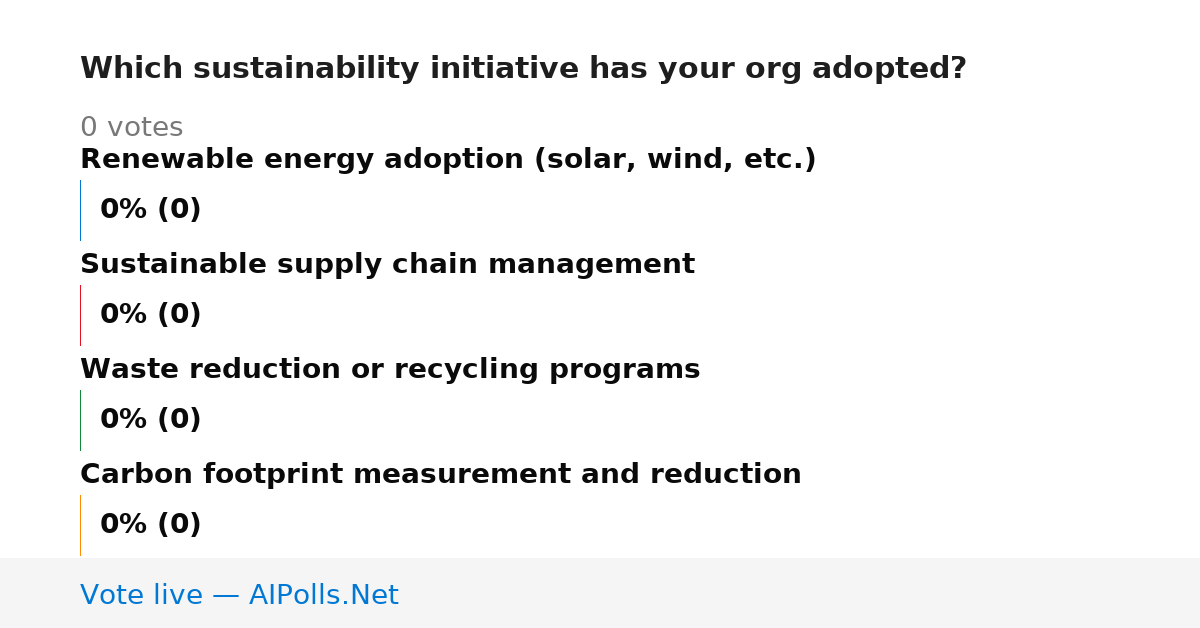 Which sustainability initiative has your org adopted?

0 votes

Renewable energy adoption (solar, wind, etc.)

0% (0)

Sustainable supply chain management

0% (0)

Waste reduction or recycling programs

0% (0)

Carbon footprint measurement and reduction

0% (0)

Vote live — AIPolls.Net